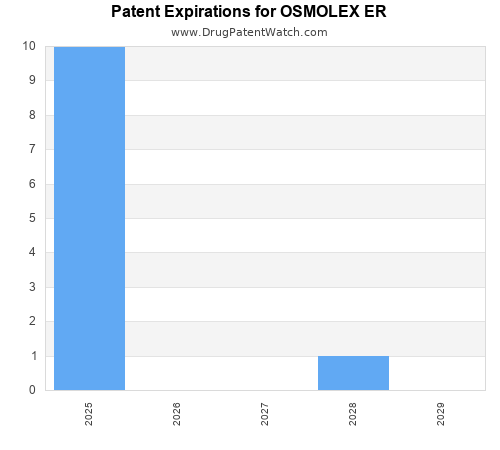 Patent Expirations for OSMOLEX ER
www.DrugPatentWatch.com

10
9
8
7
6
5
4
3
2
1
0

2025
2026
2027
2028
2029